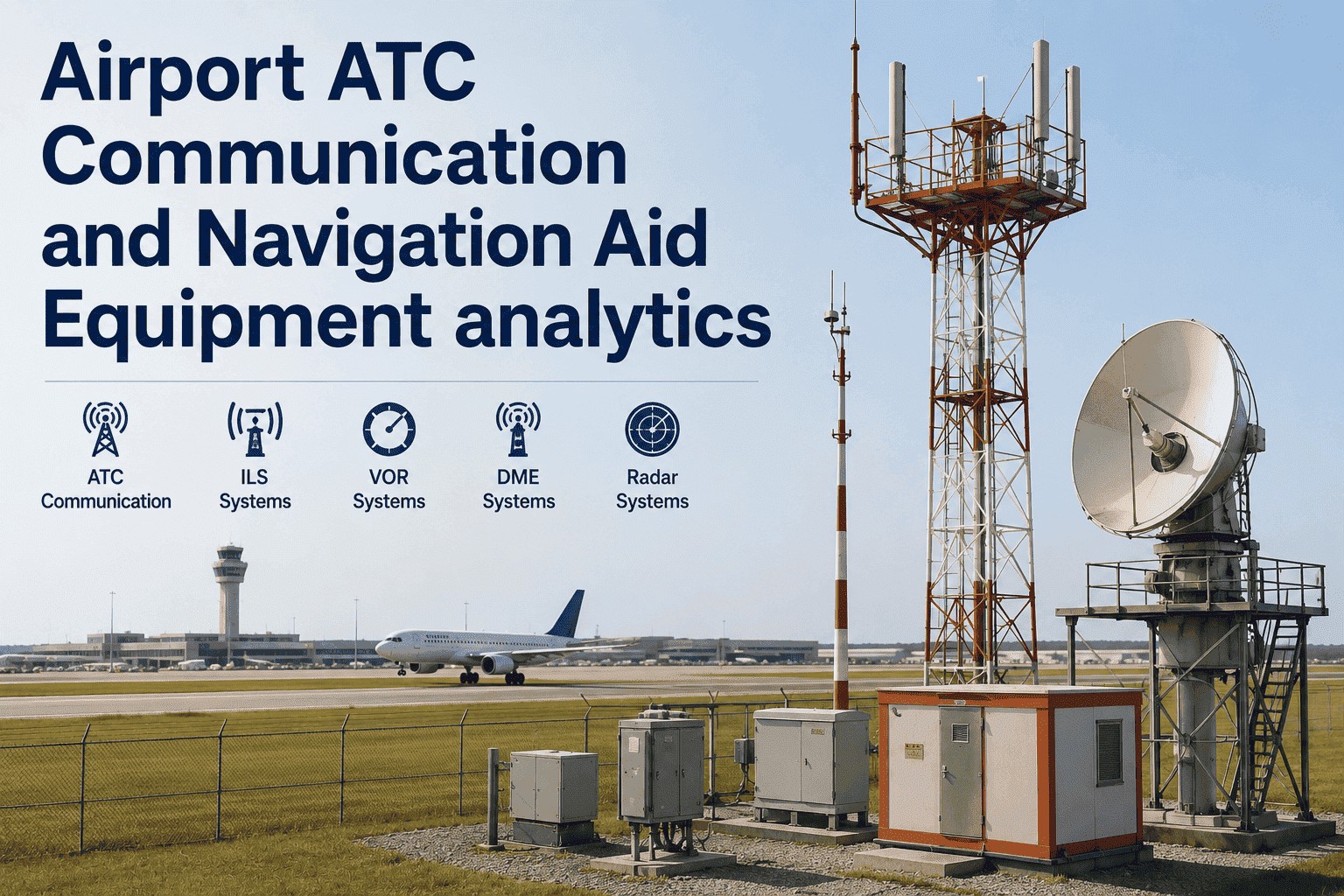 Airport ATC Communication and Navigation Aid Equipment analytics

ATC Communication

ILS Systems

VOR Systems

DME Systems

Radar Systems